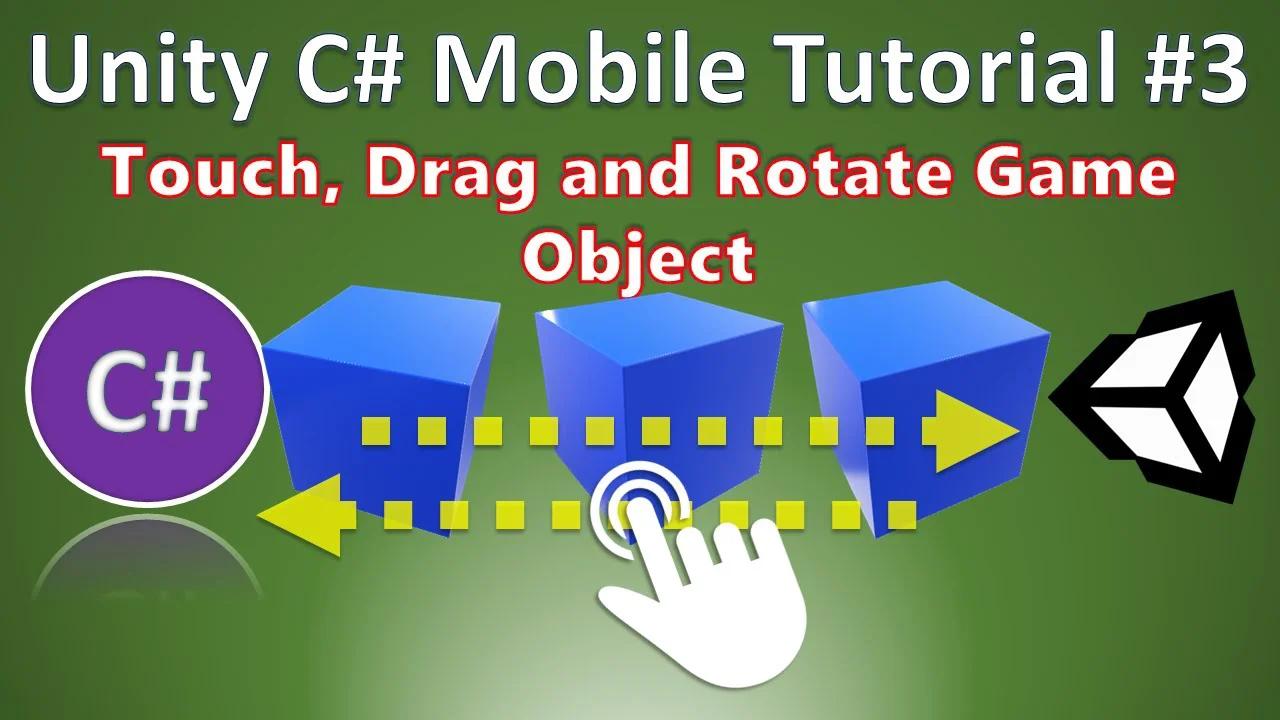 Unity C# Mobile Tutorial #3

Touch, Drag and Rotate Game Object

C#